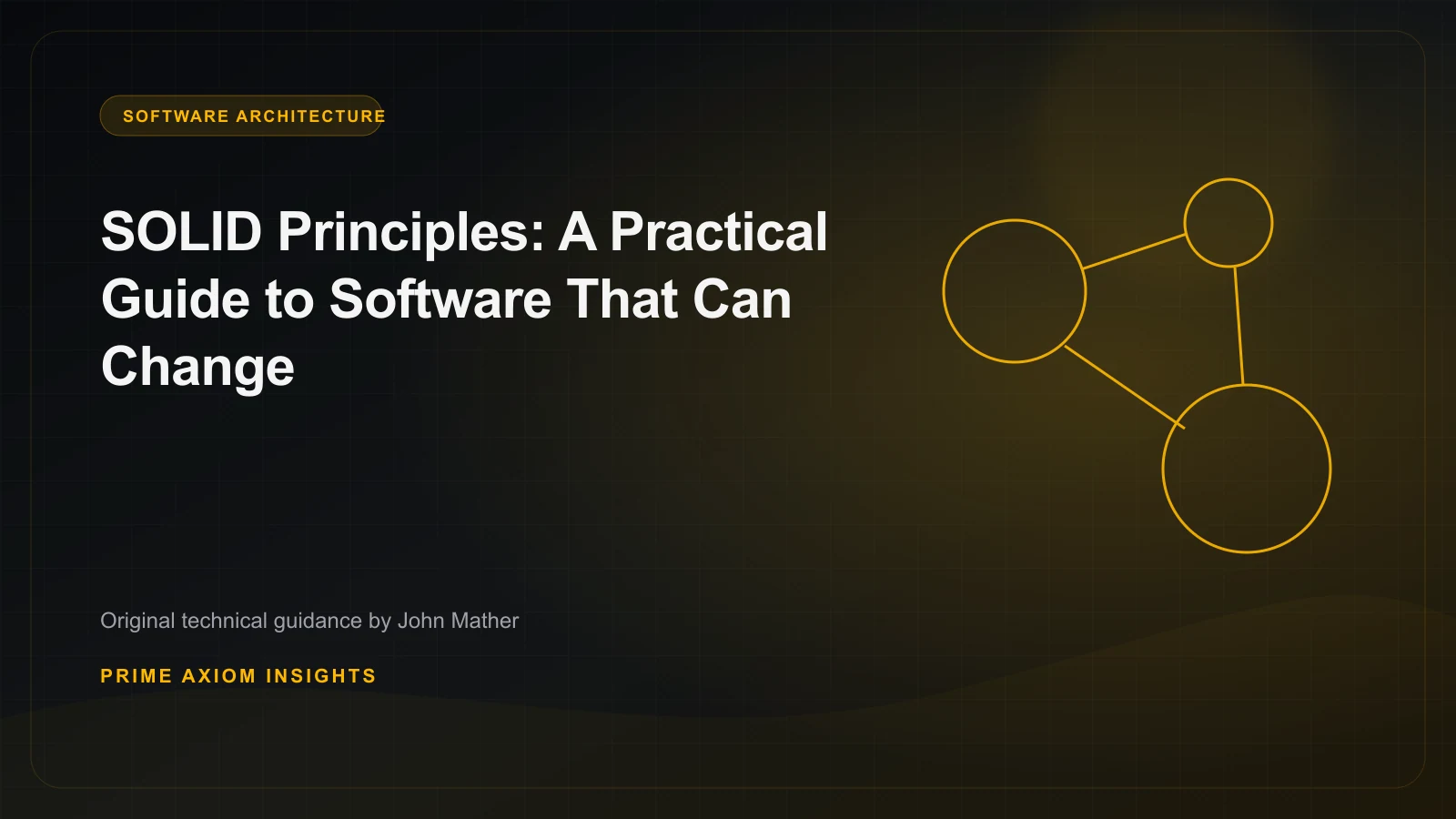 SOFTWARE ARCHITECTURE

SOLID Principles: A Practical Guide to Software That Can Change

Original technical guidance by John Mather

PRIME AXIOM INSIGHTS